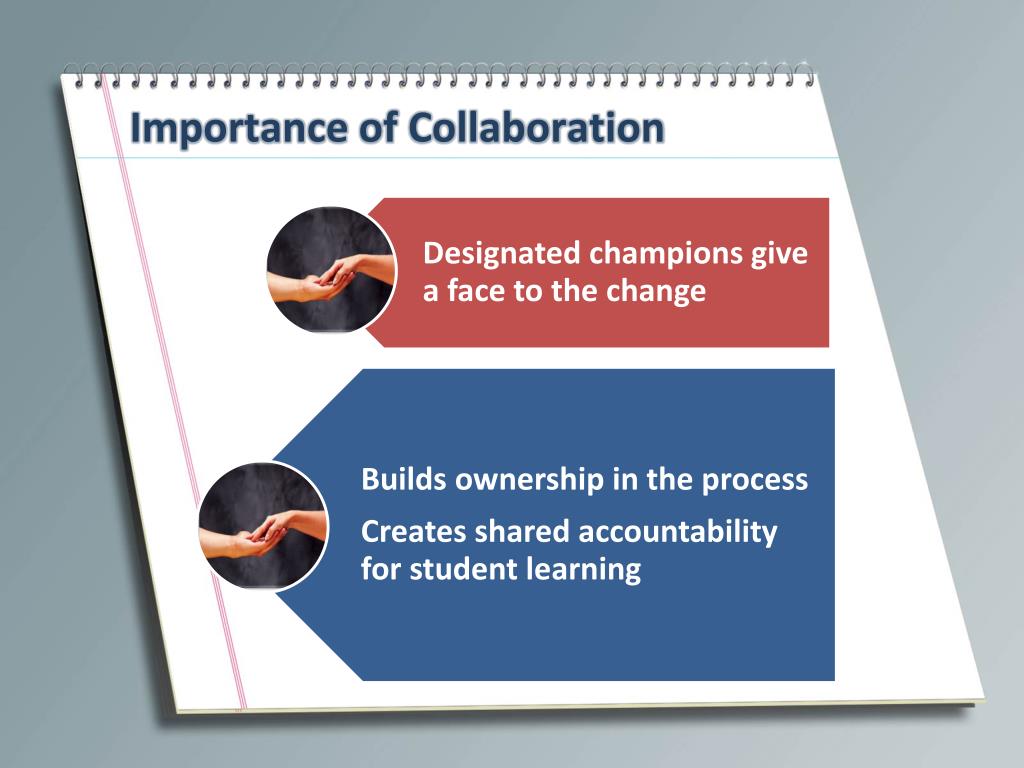 Importance of Collaboration

Designated champions give a face to the change

Builds ownership in the process

Creates shared accountability for student learning